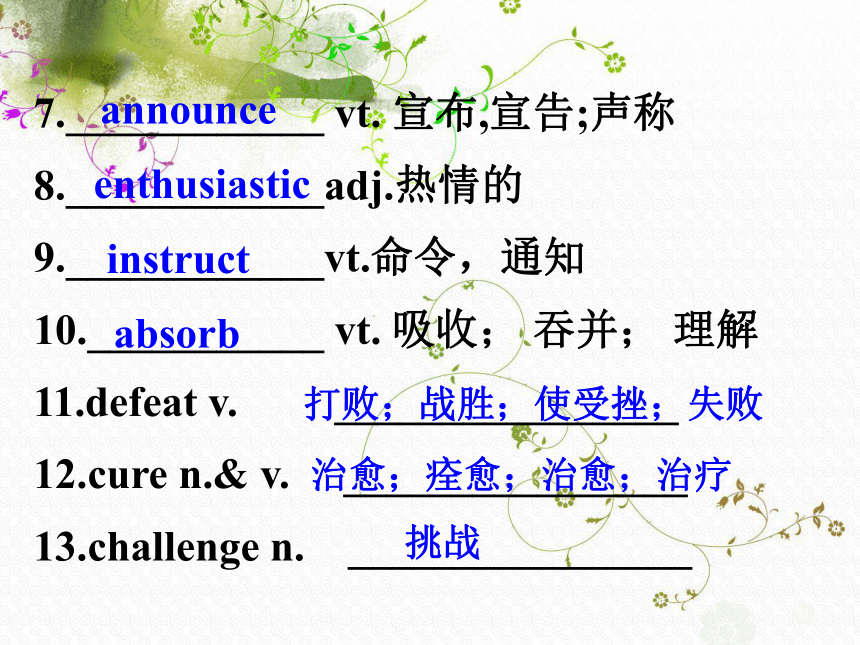 7. announce vt. 宣布,宣告;声称
8. enthusiastic adj.热情的
9. instruct vt.命令，通知
10. absorb vt. 吸收； 吞并； 理解
11.defeat v. 打败；战胜；使受挫；失败
12.cure n.& v. 治愈；痊愈；治愈；治疗
13.challenge n. 挑战